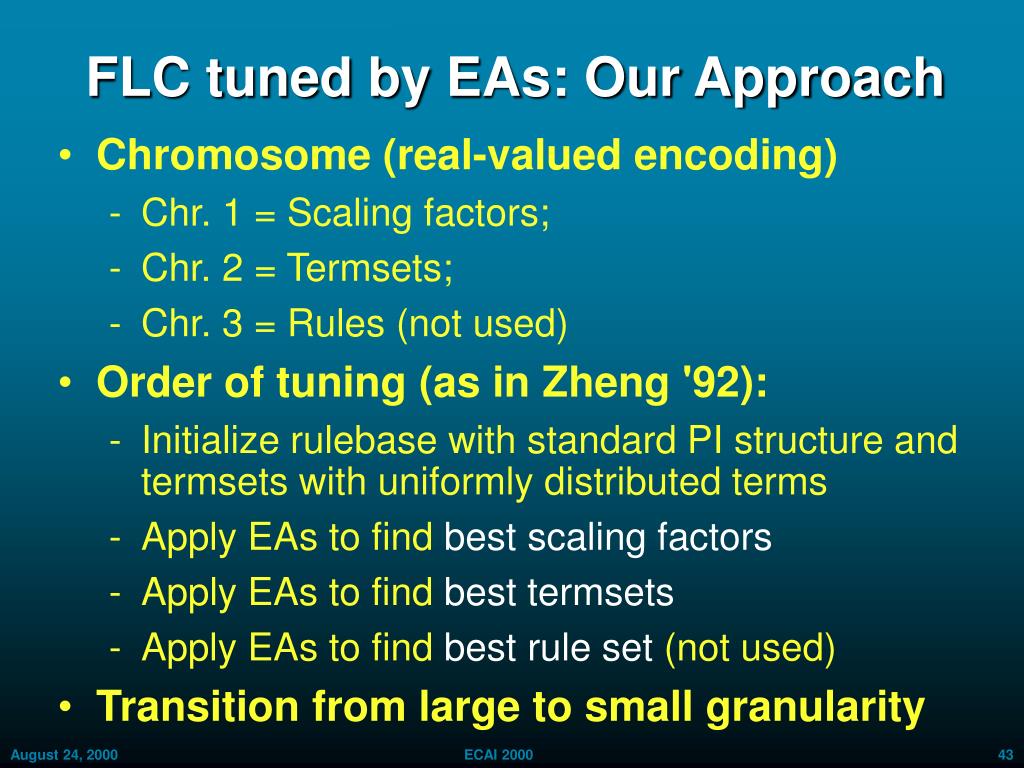 FLC tuned by EAs: Our Approach

• Chromosome (real-valued encoding)
- Chr. 1 = Scaling factors;
- Chr. 2 = Termsets;
- Chr. 3 = Rules (not used)

• Order of tuning (as in Zheng '92):
- Initialize rulebase with standard PI structure and termsets with uniformly distributed terms
- Apply EAs to find best scaling factors
- Apply EAs to find best termsets
- Apply EAs to find best rule set (not used)

• Transition from large to small granularity

August 24, 2000

ECAI 2000

43